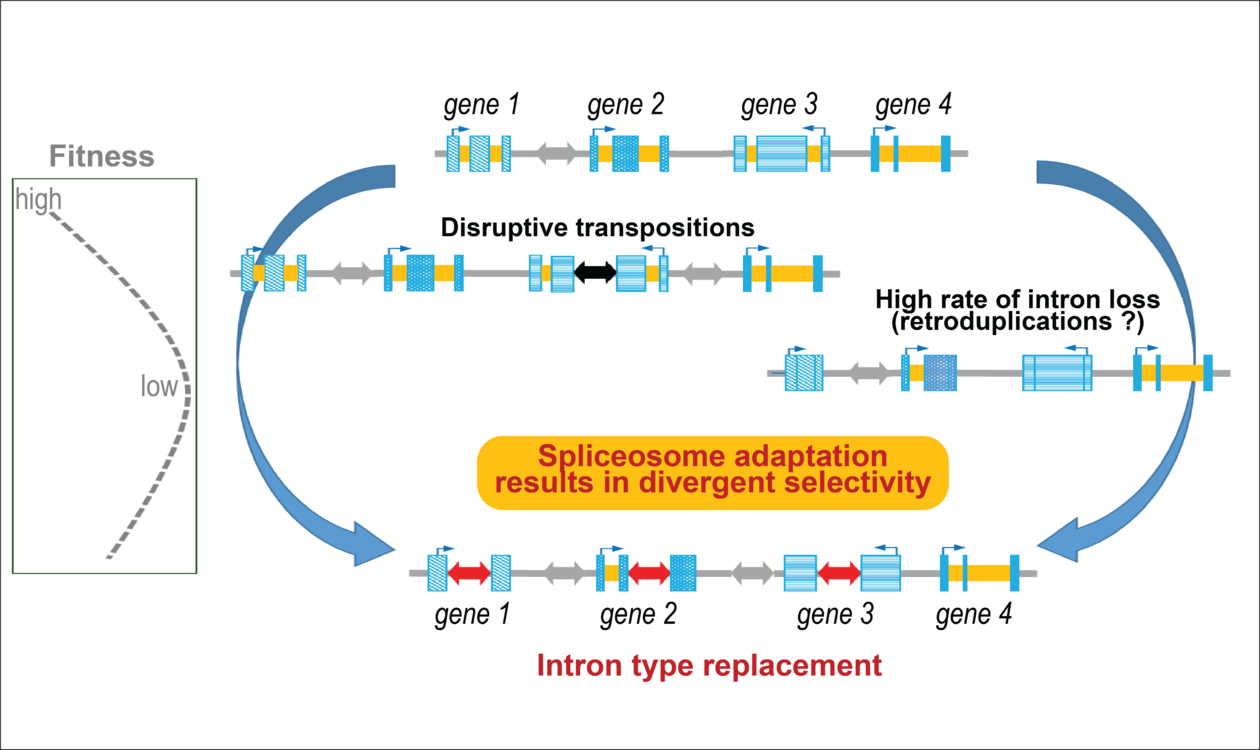 Fitness

high

low

gene 1 gene 2 gene 3 gene 4

Disruptive transpositions

High rate of intron loss (retroduplications ?)

Spliceosome adaptation results in divergent selectivity

gene 1 gene 2 gene 3 gene 4

Intron type replacement